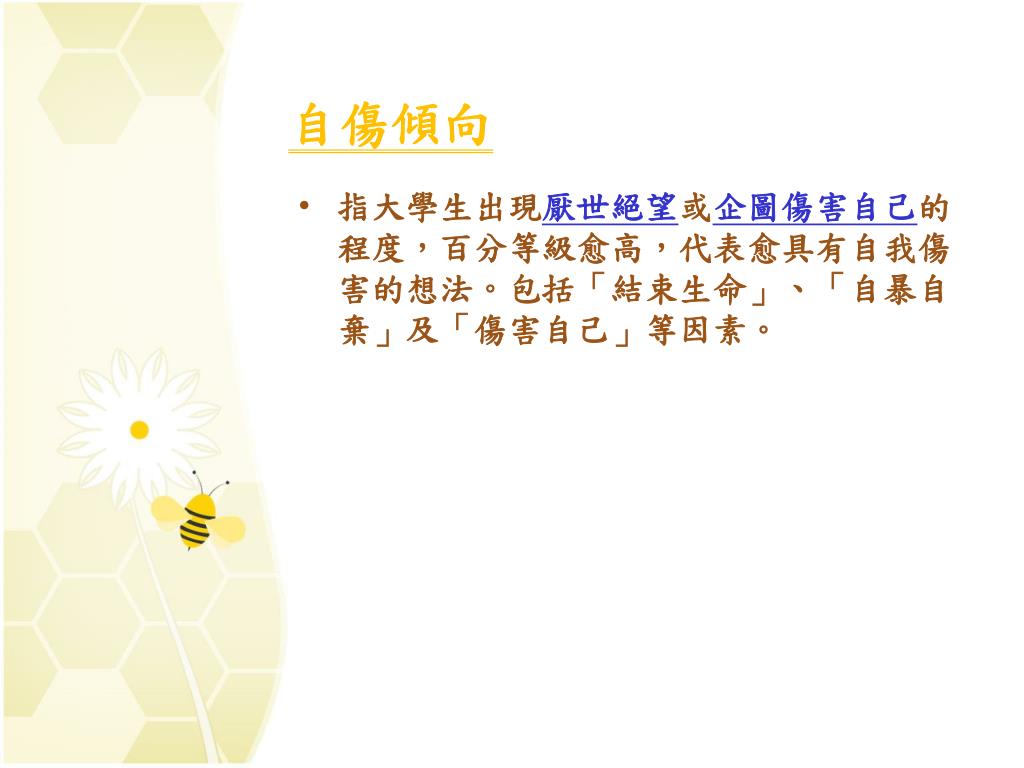 自傷傾向

• 指大學生出現厭世絕望或企圖傷害自己的程度，百分等級愈高，代表愈具有自我傷害的想法。包括「結束生命」、「自暴自棄」及「傷害自己」等因素。